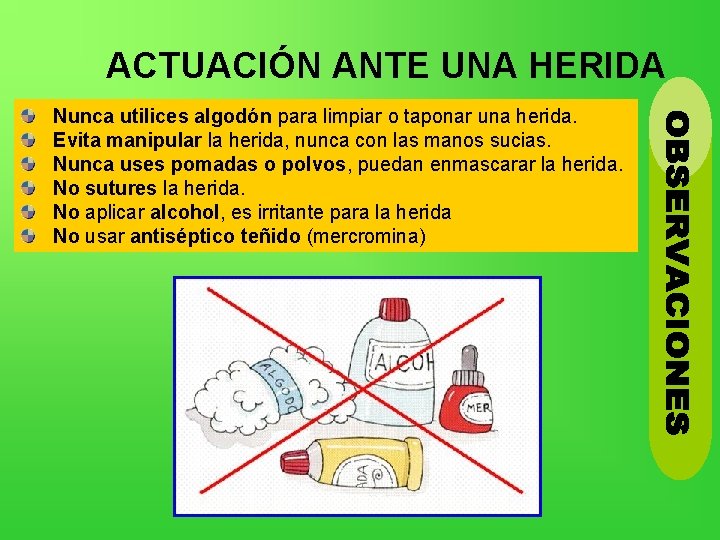 ACTUACIÓN ANTE UNA HERIDA

Nunca utilices algodón para limpiar o taponar una herida.
Evita manipular la herida, nunca con las manos sucias.
Nunca uses pomadas o polvos, puedan enmascarar la herida.
No sutures la herida.
No aplicar alcohol, es irritante para la herida
No usar antiséptico teñido (mercromina)

OBSERVACIONES

ALGODO
ALCOH
MER
ADA